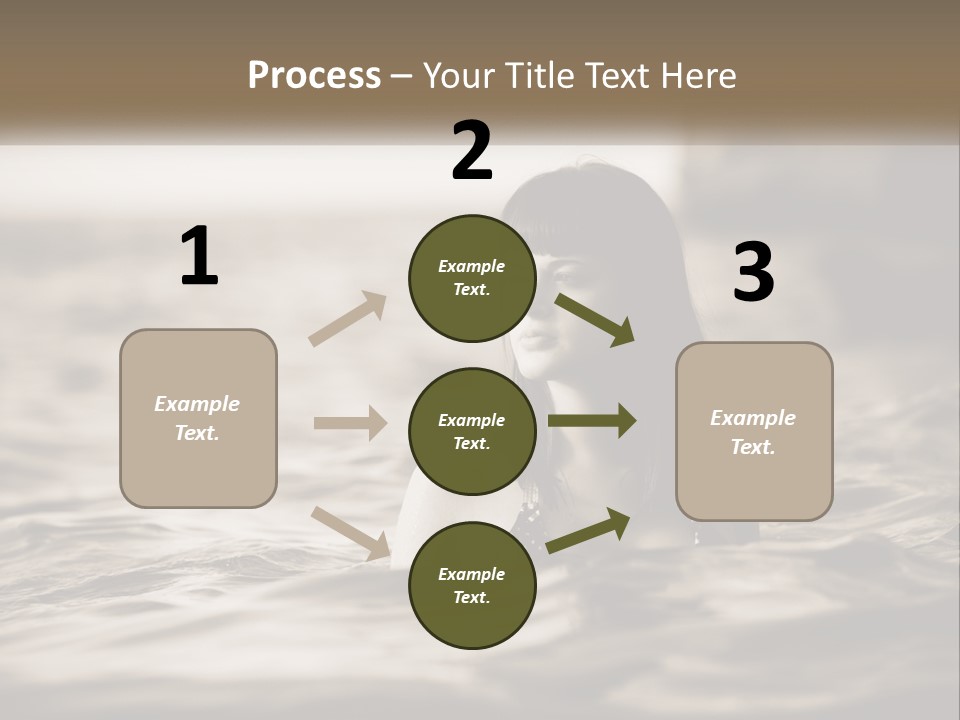 Process – Your Title Text Here

1

Example Text.

2

Example Text.

Example Text.

Example Text.

3

Example Text.